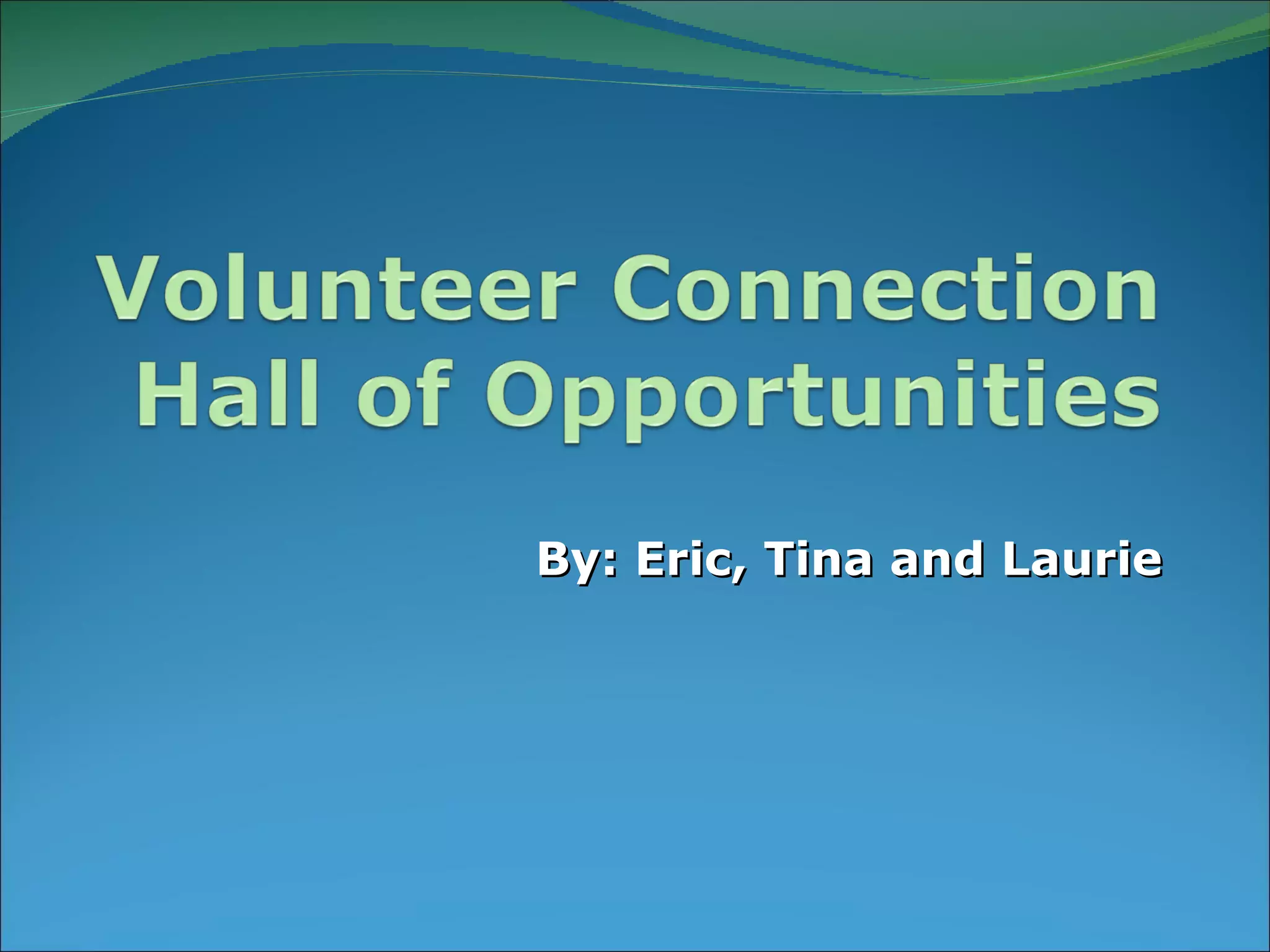 Volunteer Connection
Hall of Opportunities

By: Eric, Tina and Laurie